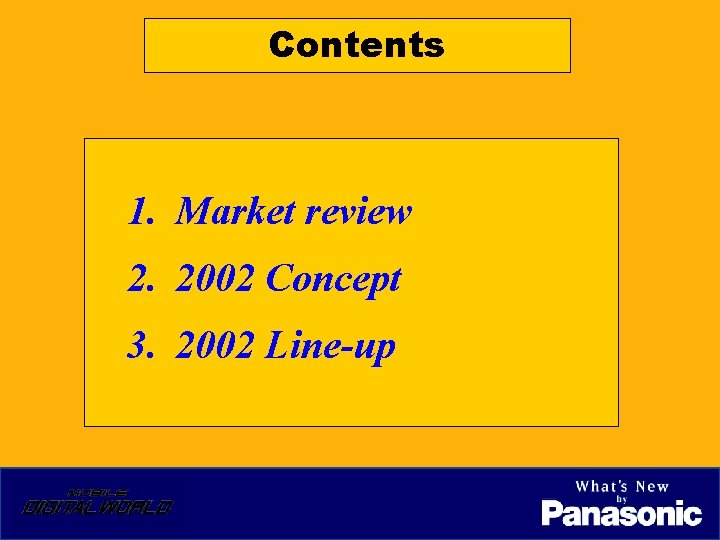 Contents

1. Market review
2. 2002 Concept
3. 2002 Line-up

MOBILE
DIGITAL WORLD

What's New
by
Panasonic